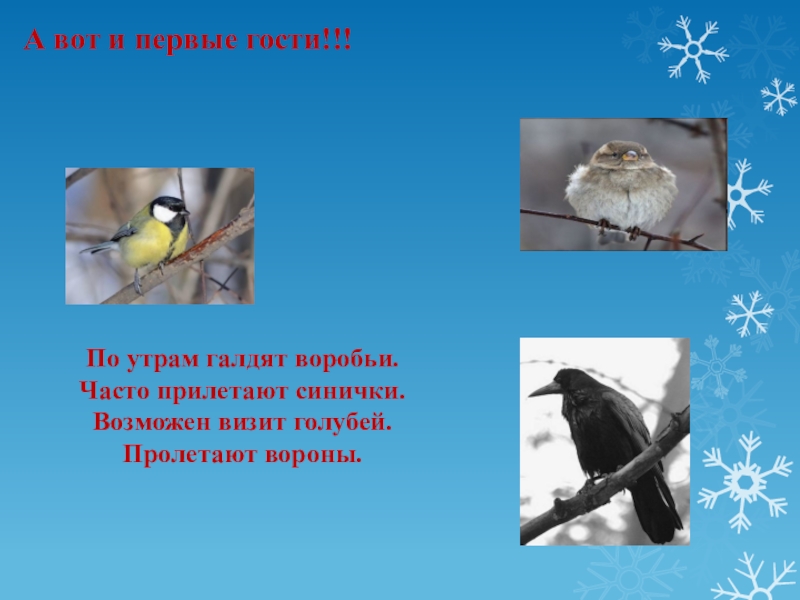 А вот и первые гости!!!

По утрам галдят воробьи.
Часто прилетают синички.
Возможен визит голубей.
Пролетают вороны.